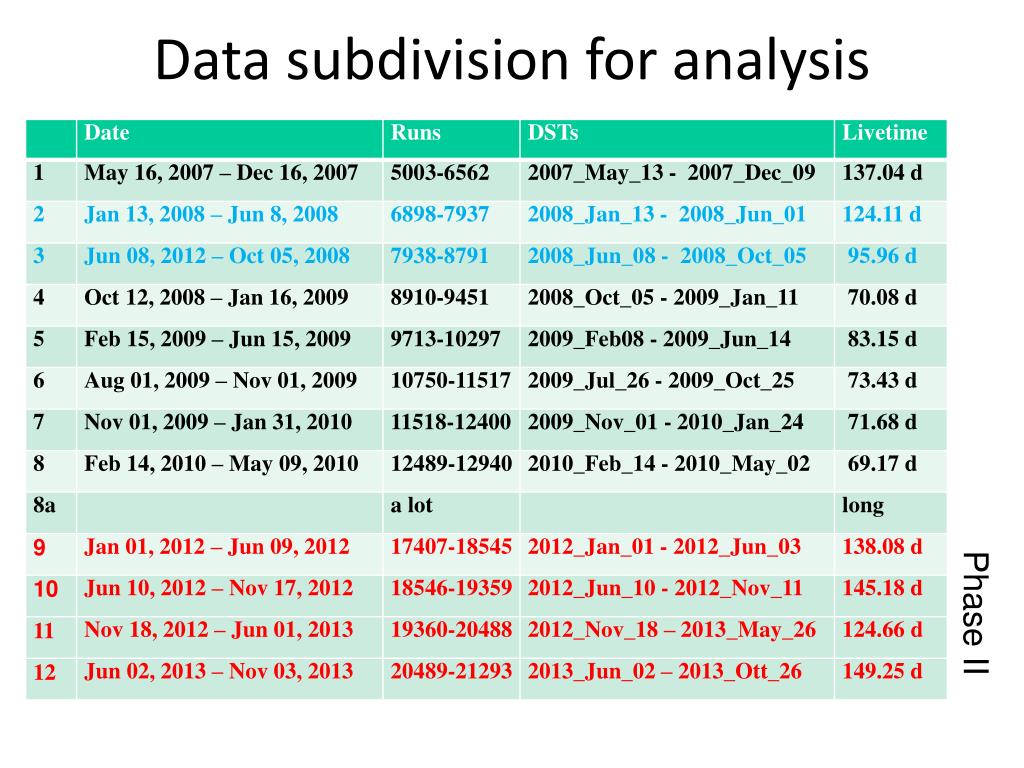 Data subdivision for analysis

| | Date | Runs | DSTs | Livetime |
|---|---|---|---|---|
| 1 | May 16, 2007 – Dec 16, 2007 | 5003-6562 | 2007_May_13 - 2007_Dec_09 | 137.04 d |
| 2 | Jan 13, 2008 – Jun 8, 2008 | 6898-7937 | 2008_Jan_13 - 2008_Jun_01 | 124.11 d |
| 3 | Jun 08, 2012 – Oct 05, 2008 | 7938-8791 | 2008_Jun_08 - 2008_Oct_05 | 95.96 d |
| 4 | Oct 12, 2008 – Jan 16, 2009 | 8910-9451 | 2008_Oct_05 - 2009_Jan_11 | 70.08 d |
| 5 | Feb 15, 2009 – Jun 15, 2009 | 9713-10297 | 2009_Feb08 - 2009_Jun_14 | 83.15 d |
| 6 | Aug 01, 2009 – Nov 01, 2009 | 10750-11517 | 2009_Jul_26 - 2009_Oct_25 | 73.43 d |
| 7 | Nov 01, 2009 – Jan 31, 2010 | 11518-12400 | 2009_Nov_01 - 2010_Jan_24 | 71.68 d |
| 8 | Feb 14, 2010 – May 09, 2010 | 12489-12940 | 2010_Feb_14 - 2010_May_02 | 69.17 d |
| 8a | | a lot | | long |
| 9 | Jan 01, 2012 – Jun 09, 2012 | 17407-18545 | 2012_Jan_01 - 2012_Jun_03 | 138.08 d |
| 10 | Jun 10, 2012 – Nov 17, 2012 | 18546-19359 | 2012_Jun_10 - 2012_Nov_11 | 145.18 d |
| 11 | Nov 18, 2012 – Jun 01, 2013 | 19360-20488 | 2012_Nov_18 – 2013_May_26 | 124.66 d |
| 12 | Jun 02, 2013 – Nov 03, 2013 | 20489-21293 | 2013_Jun_02 – 2013_Ott_26 | 149.25 d |

Phase II